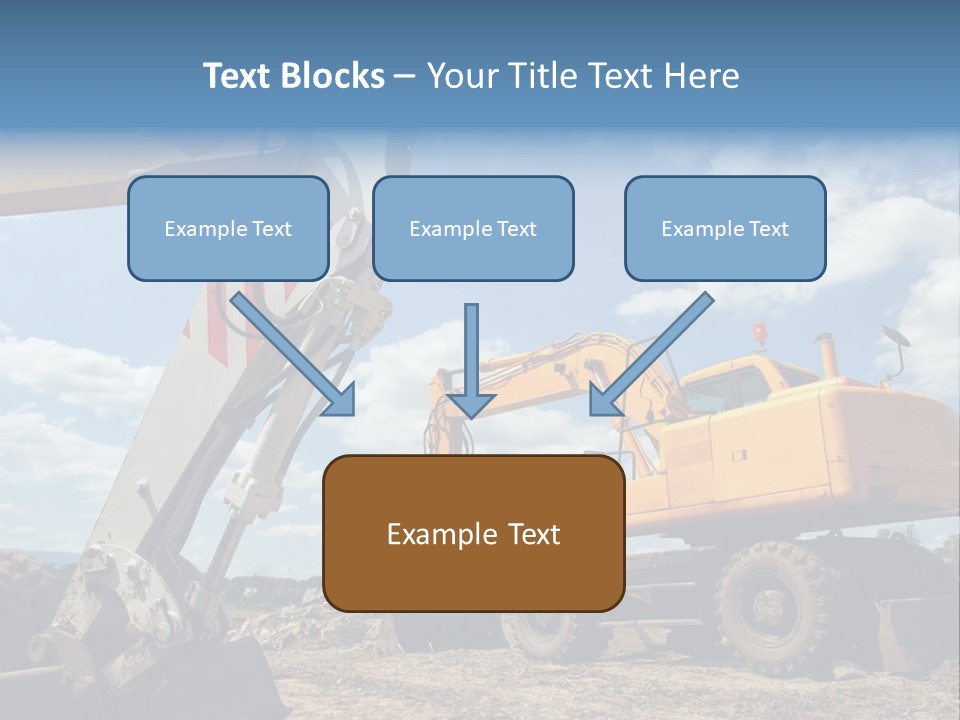 Text Blocks – Your Title Text Here

Example Text

Example Text

Example Text

Example Text